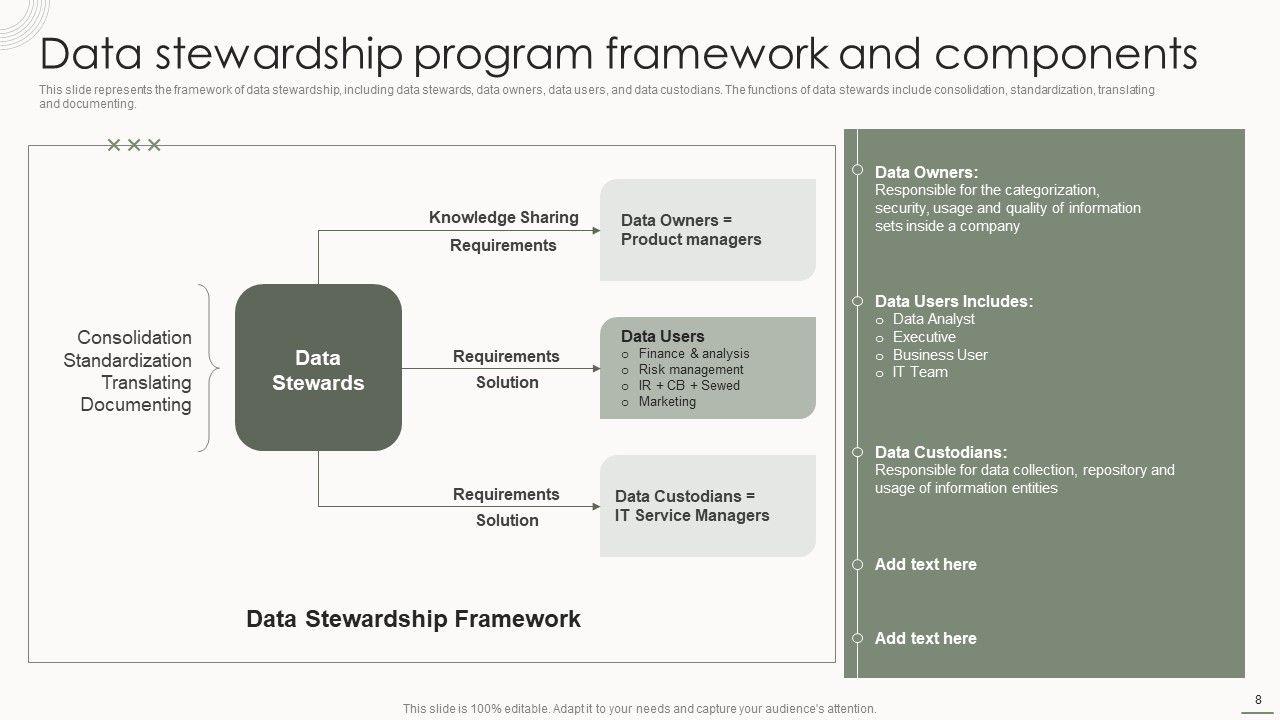 Data stewardship program framework and components

This slide represents the framework of data stewardship, including data stewards, data owners, data users, and data custodians. The functions of data stewards include consolidation, standardization, translating and documenting.

Consolidation
Standardization
Translating
Documenting

Data Stewards

Knowledge Sharing
Requirements

Data Owners = Product managers

Requirements
Solution

Data Users
o Finance & analysis
o Risk management
o IR + CB + Sewed
o Marketing

Requirements
Solution

Data Custodians = IT Service Managers

Data Stewardship Framework

Data Owners:
Responsible for the categorization, security, usage and quality of information sets inside a company

Data Users Includes:
o Data Analyst
o Executive
o Business User
o IT Team

Data Custodians:
Responsible for data collection, repository and usage of information entities

Add text here

Add text here

This slide is 100% editable. Adapt it to your needs and capture your audience's attention.

8